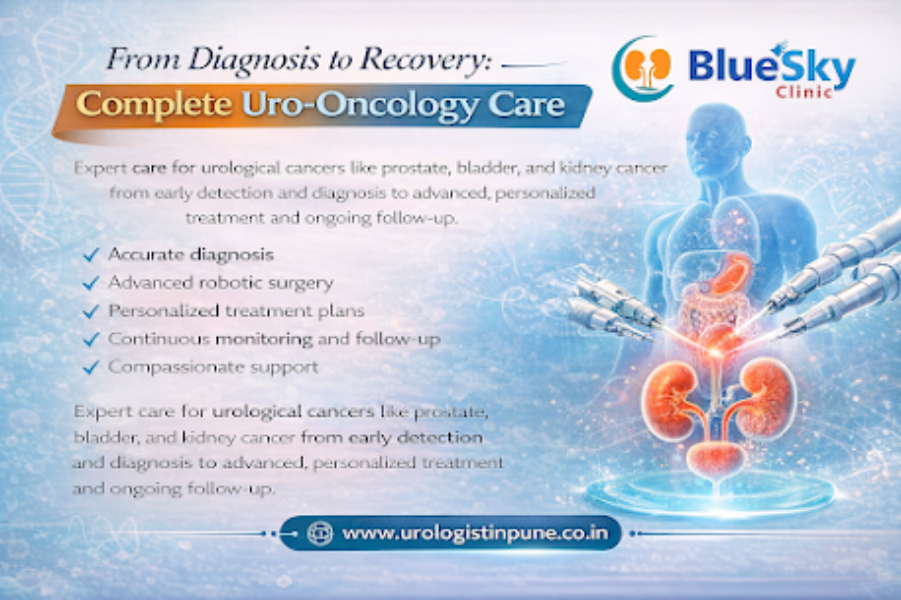 From Diagnosis to Recovery:

Complete Uro-Oncology Care

BlueSky Clinic

Expert care for urological cancers like prostate, bladder, and kidney cancer from early detection and diagnosis to advanced, personalized treatment and ongoing follow-up.

✓ Accurate diagnosis
✓ Advanced robotic surgery
✓ Personalized treatment plans
✓ Continuous monitoring and follow-up
✓ Compassionate support

Expert care for urological cancers like prostate, bladder, and kidney cancer from early detection and diagnosis to advanced, personalized treatment and ongoing follow-up.

www.urologistinpune.co.in